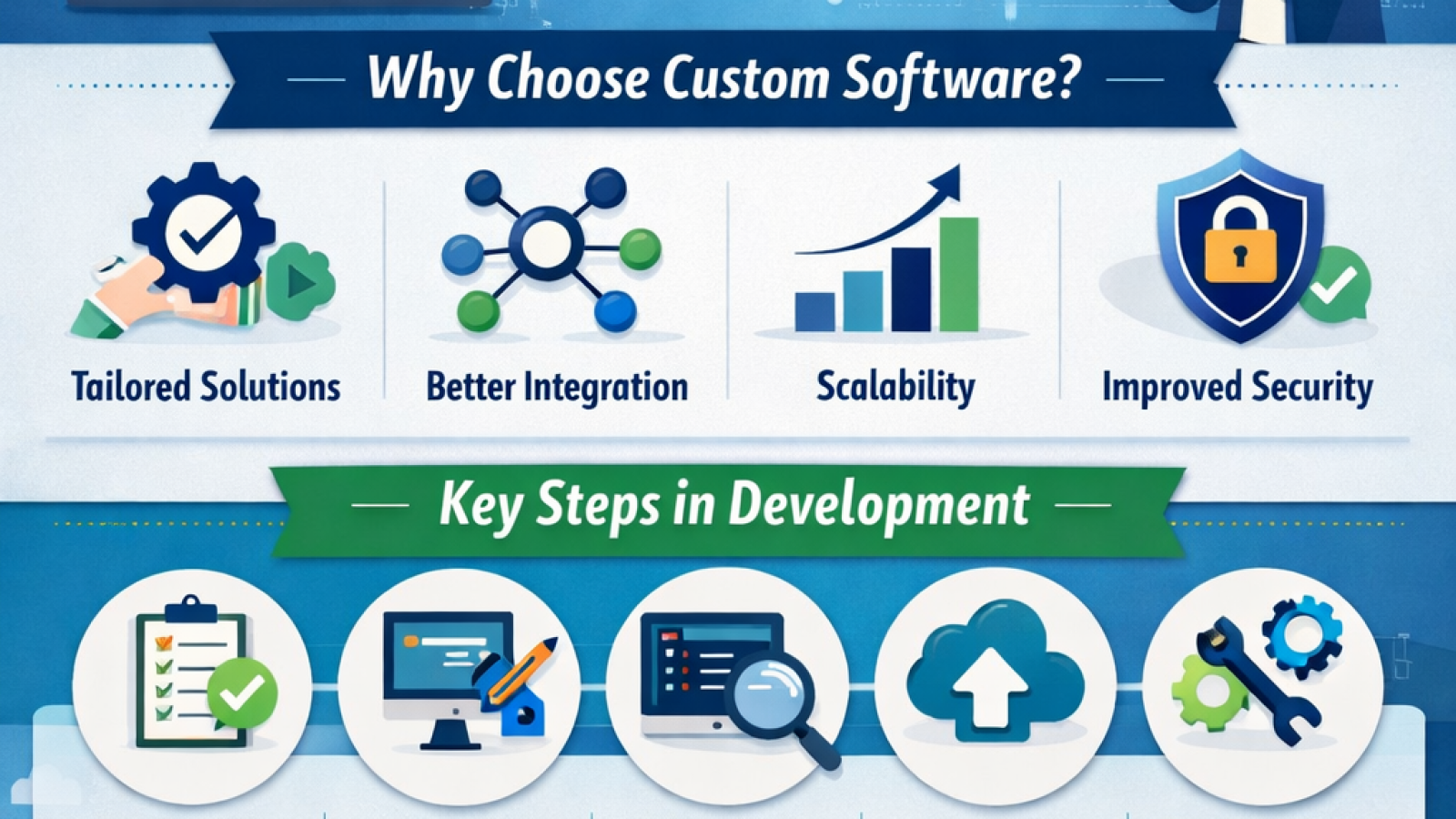 Why Choose Custom Software?

Tailored Solutions

Better Integration

Scalability

Improved Security

Key Steps in Development